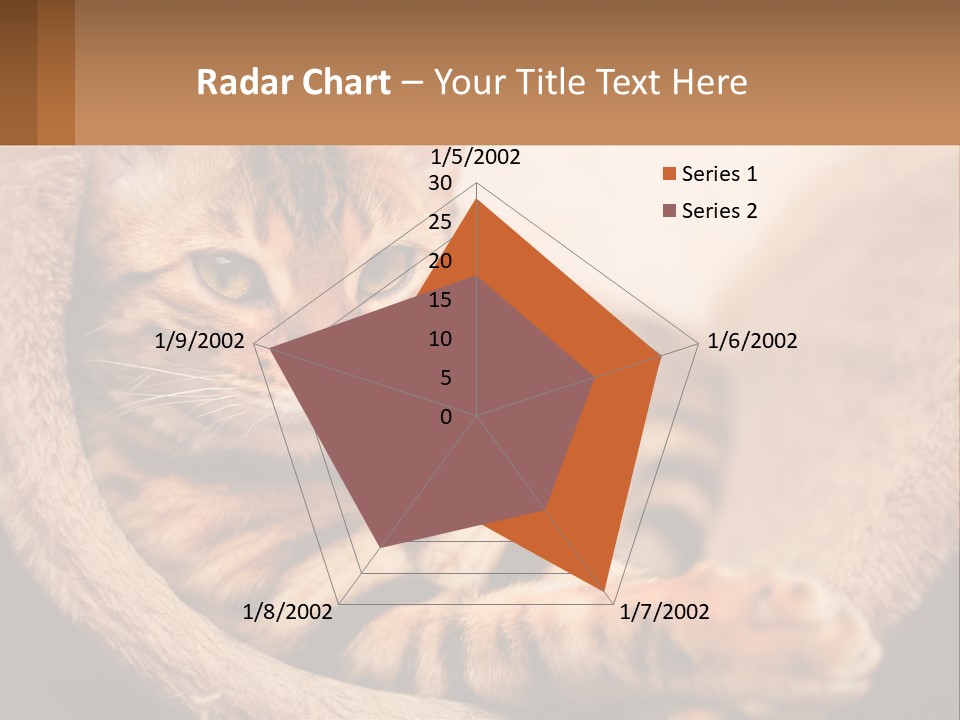 Radar Chart – Your Title Text Here

1/5/2002
30
25
20
15
10
5
0
1/6/2002
1/7/2002
1/8/2002
1/9/2002

Series 1
Series 2